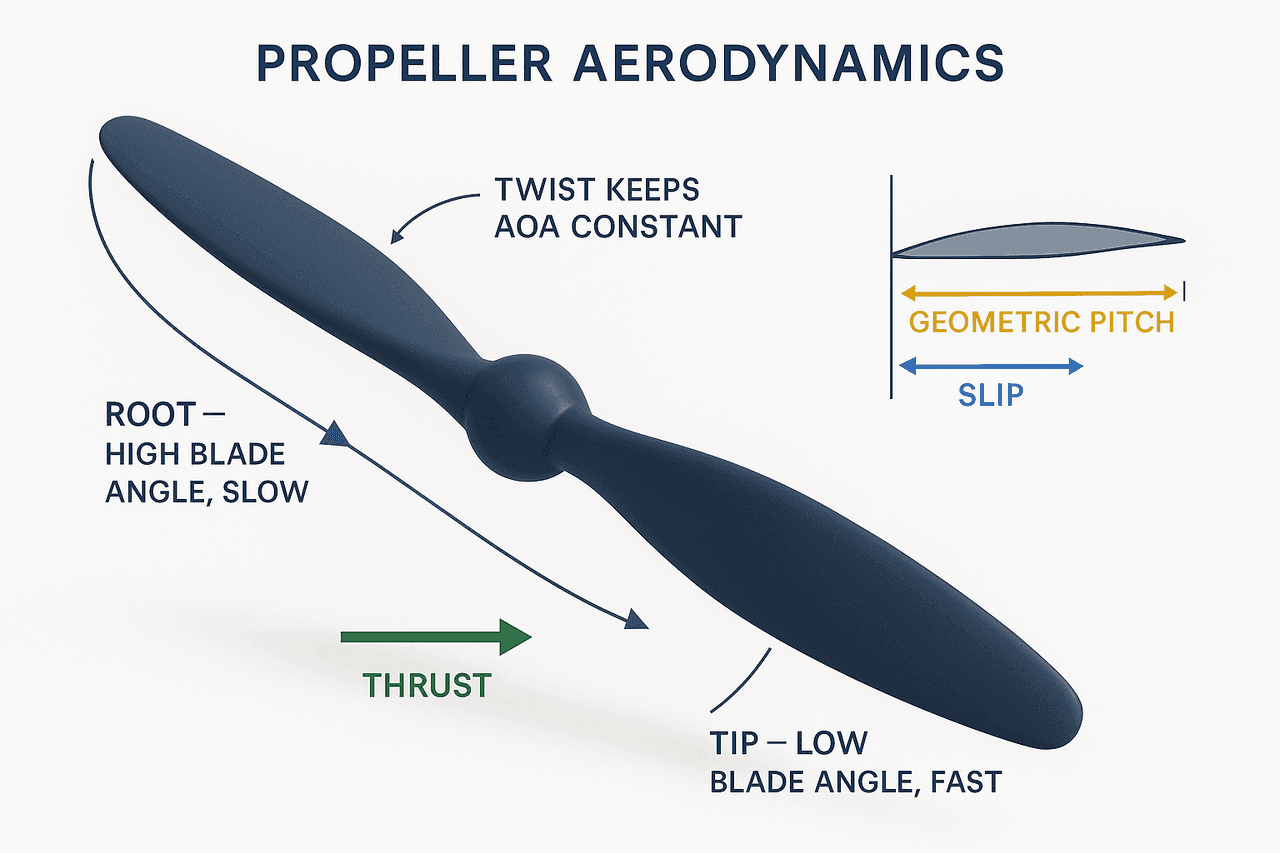 PROPELLER AERODYNAMICS

TWIST KEEPS AOA CONSTANT

GEOMETRIC PITCH

SLIP

ROOT — HIGH BLADE ANGLE, SLOW

THRUST

TIP — LOW BLADE ANGLE, FAST